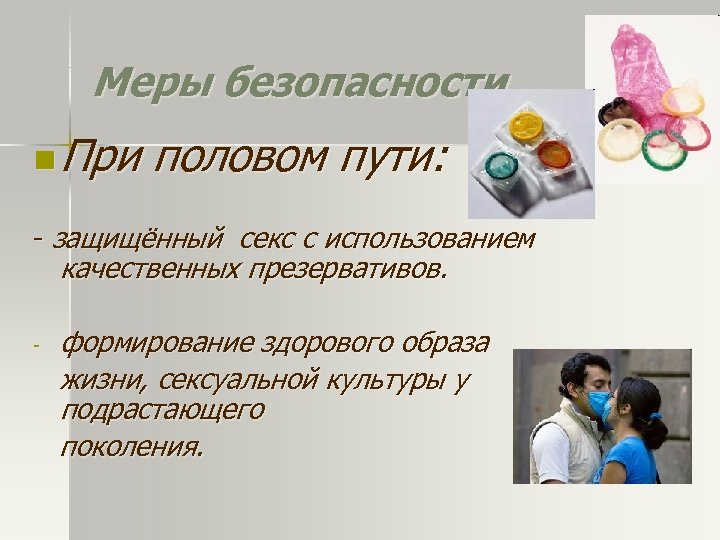 Меры безопасности

При половом пути:

- защищённый секс с использованием качественных презервативов.

- формирование здорового образа жизни, сексуальной культуры у подрастающего поколения.